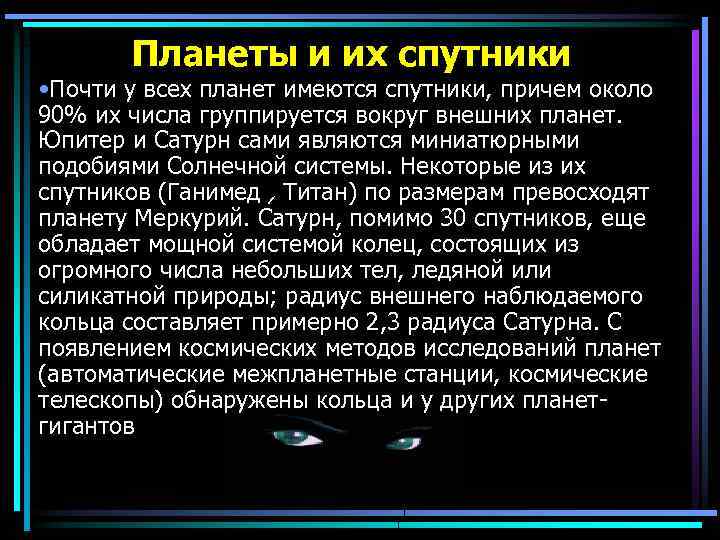 Планеты и их спутники

•Почти у всех планет имеются спутники, причем около 90% их числа группируется вокруг внешних планет. Юпитер и Сатурн сами являются миниатюрными подобиями Солнечной системы. Некоторые из их спутников (Ганимед , Титан) по размерам превосходят планету Меркурий. Сатурн, помимо 30 спутников, еще обладает мощной системой колец, состоящих из огромного числа небольших тел, ледяной или силикатной природы; радиус внешнего наблюдаемого кольца составляет примерно 2,3 радиуса Сатурна. С появлением космических методов исследований планет (автоматические межпланетные станции, космические телескопы) обнаружены кольца и у других планет-гигантов